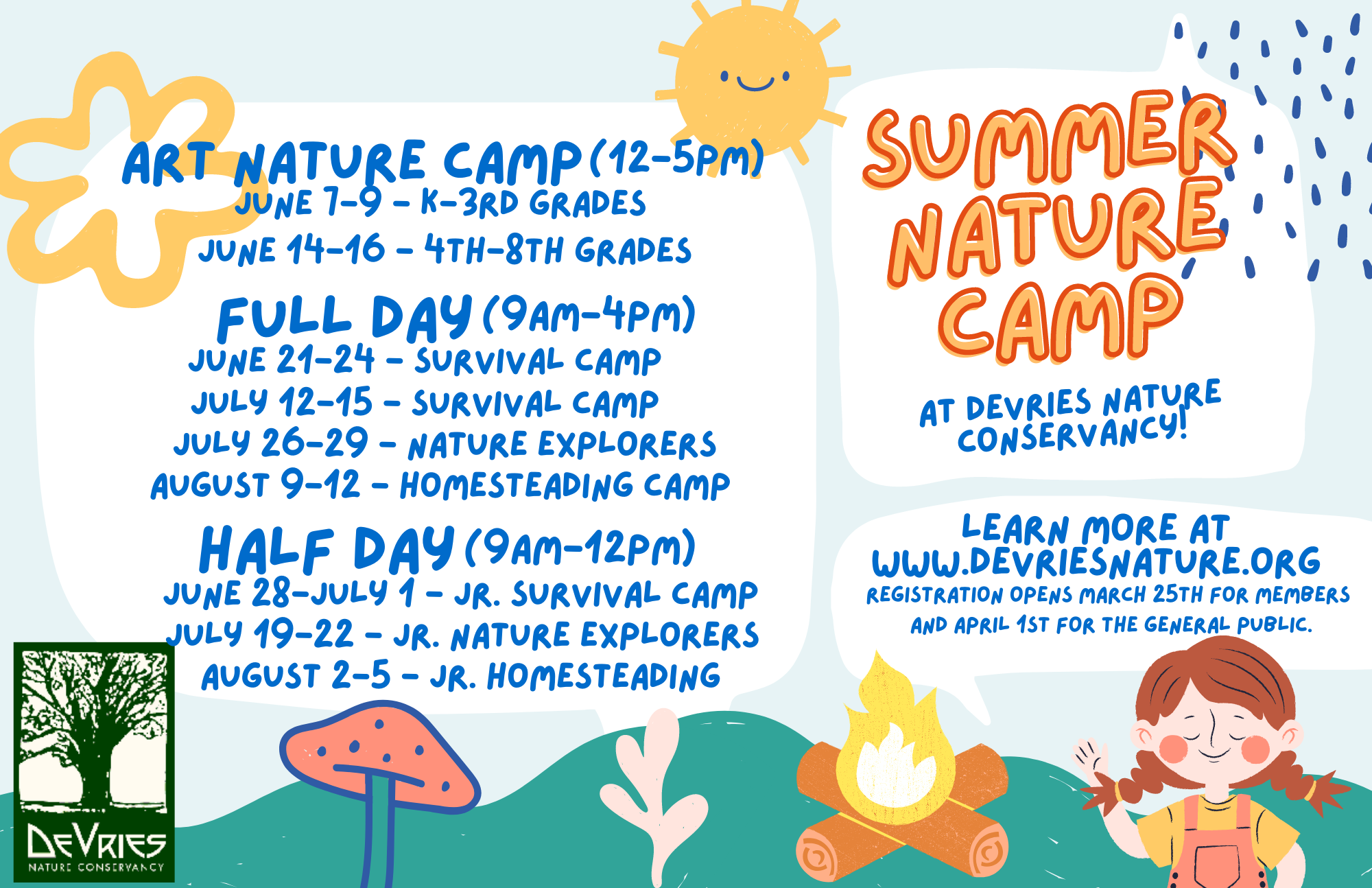 ART NATURE CAMP (12-5PM)
JUNE 7-9 - K-3RD GRADES
JUNE 14-16 - 4TH-8TH GRADES

FULL DAY (9AM-4PM)
JUNE 21-24 - SURVIVAL CAMP
JULY 12-15 - SURVIVAL CAMP
JULY 26-29 - NATURE EXPLORERS
AUGUST 9-12 - HOMESTEADING CAMP

HALF DAY (9AM-12PM)
JUNE 28-JULY 1 - JR. SURVIVAL CAMP
JULY 19-22 - JR. NATURE EXPLORERS
AUGUST 2-5 - JR. HOMESTEADING

SUMMER NATURE CAMP

AT DEVRIES NATURE CONSERVANCY!

LEARN MORE AT WWW.DEVRIESNATURE.ORG
REGISTRATION OPENS MARCH 25TH FOR MEMBERS AND APRIL 1ST FOR THE GENERAL PUBLIC.

DEVRIES
NATURE CONSERVANCY